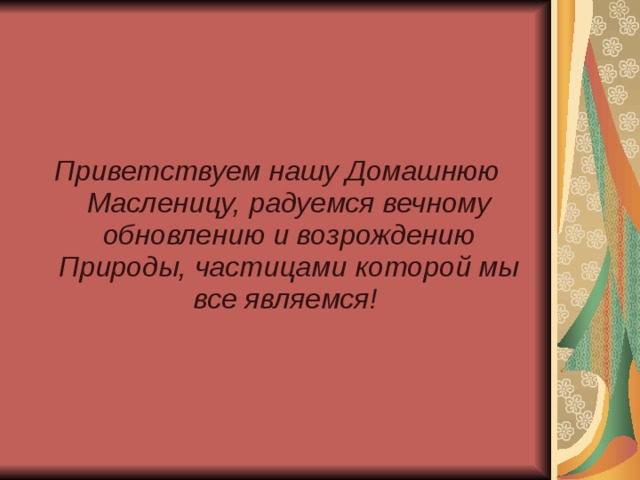 Приветствуем нашу Домашнюю Масленицу, радуемся вечному обновлению и возрождению Природы, частицами которой мы все являемся!